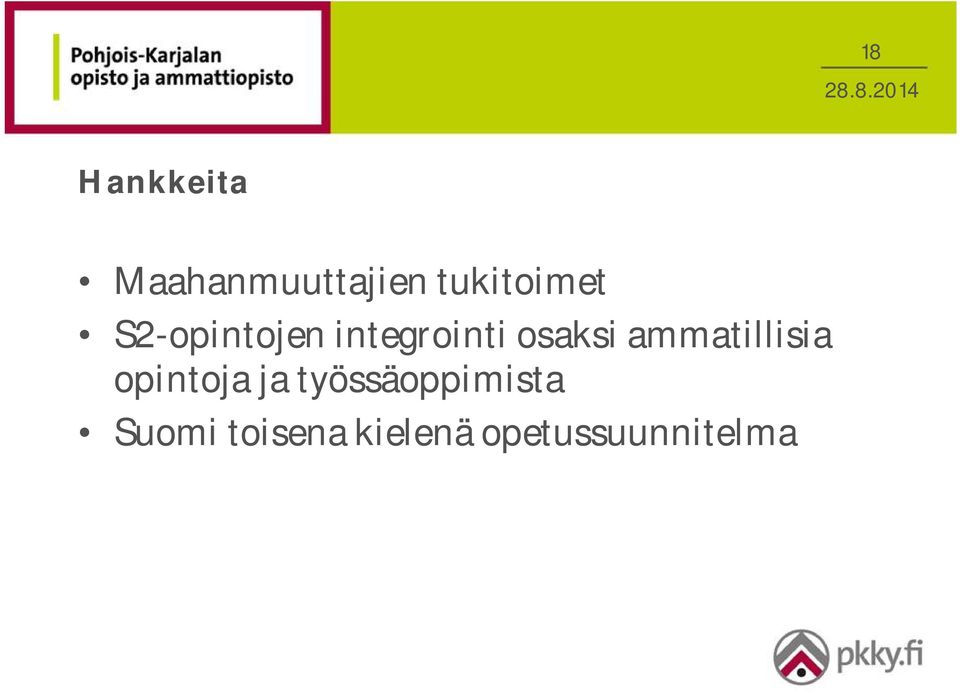 Pohjois-Karjalan opisto ja ammattiopisto

18

28.8.2014

Hankkeita

• Maahanmuuttajien tukitoimet
• S2-opintojen integrointi osaksi ammatillisia opintoja ja työssäoppimista
• Suomi toisena kielenä opetussuunnitelma

pkky.fi